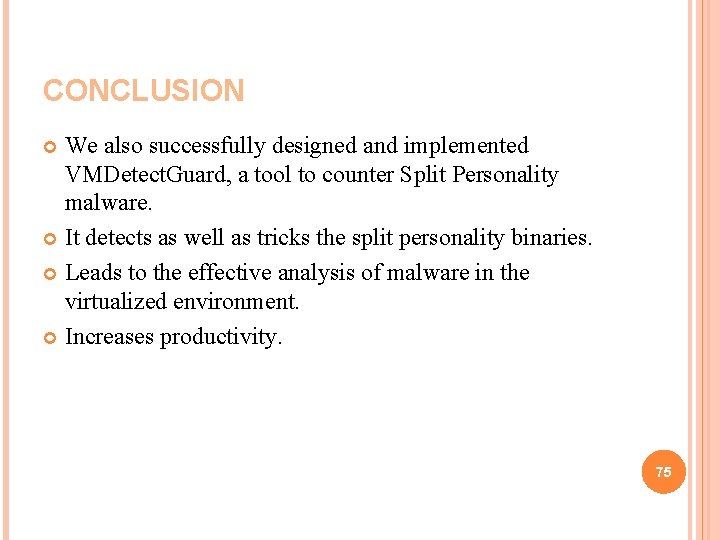 CONCLUSION

We also successfully designed and implemented VMDetectGuard, a tool to counter Split Personality malware.

It detects as well as tricks the split personality binaries.

Leads to the effective analysis of malware in the virtualized environment.

Increases productivity.

75